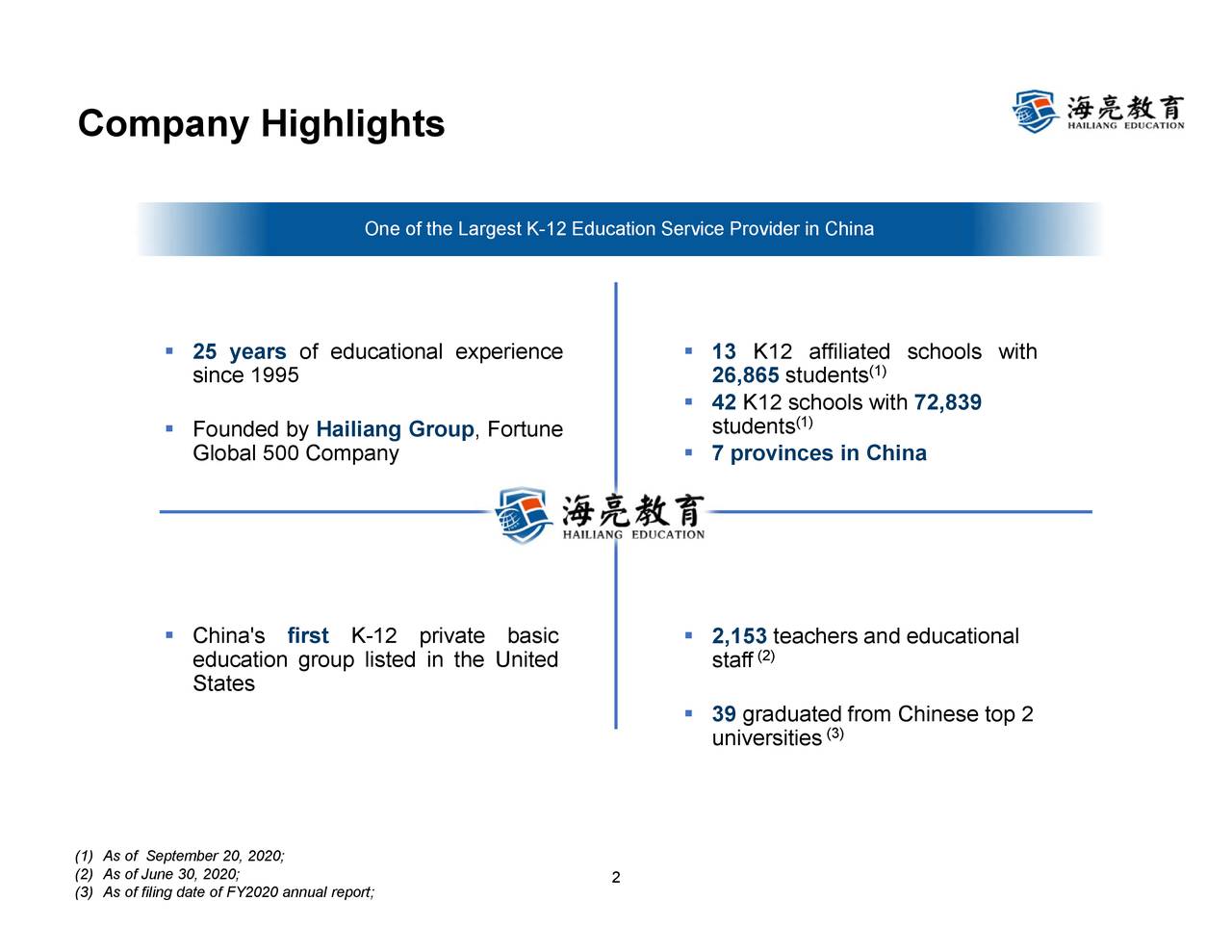 Company Highlights

海亮教育
HAILIANG EDUCATION

One of the Largest K-12 Education Service Provider in China

▪ 25 years of educational experience since 1995

▪ Founded by Hailiang Group, Fortune Global 500 Company

▪ 13 K12 affiliated schools with 26,865 students$^{(1)}$

▪ 42 K12 schools with 72,839 students$^{(1)}$

▪ 7 provinces in China

海亮教育
HAILIANG EDUCATION

▪ China's first K-12 private basic education group listed in the United States

▪ 2,153 teachers and educational staff $^{(2)}$

▪ 39 graduated from Chinese top 2 universities $^{(3)}$

(1) As of September 20, 2020;
(2) As of June 30, 2020;
(3) As of filing date of FY2020 annual report;

2